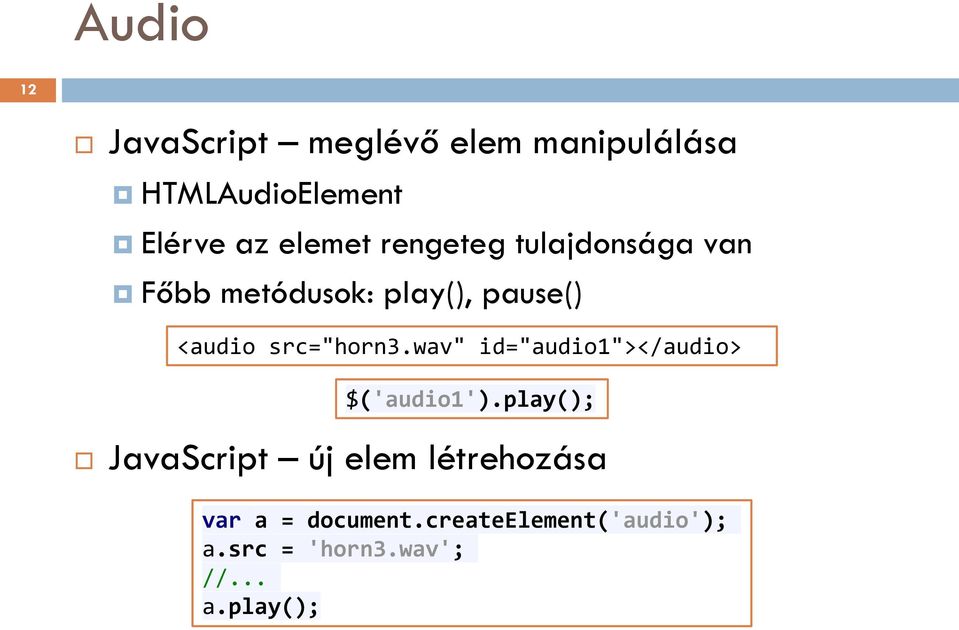 Audio

12

JavaScript – meglévő elem manipulálása

HTMLAudioElement

Elérve az elemet rengeteg tulajdonsága van

Főbb metódusok: play(), pause()

<audio src="horn3.wav" id="audio1"></audio>

$('audio1').play();

JavaScript – új elem létrehozása

var a = document.createElement('audio');
a.src = 'horn3.wav';
//...
a.play();